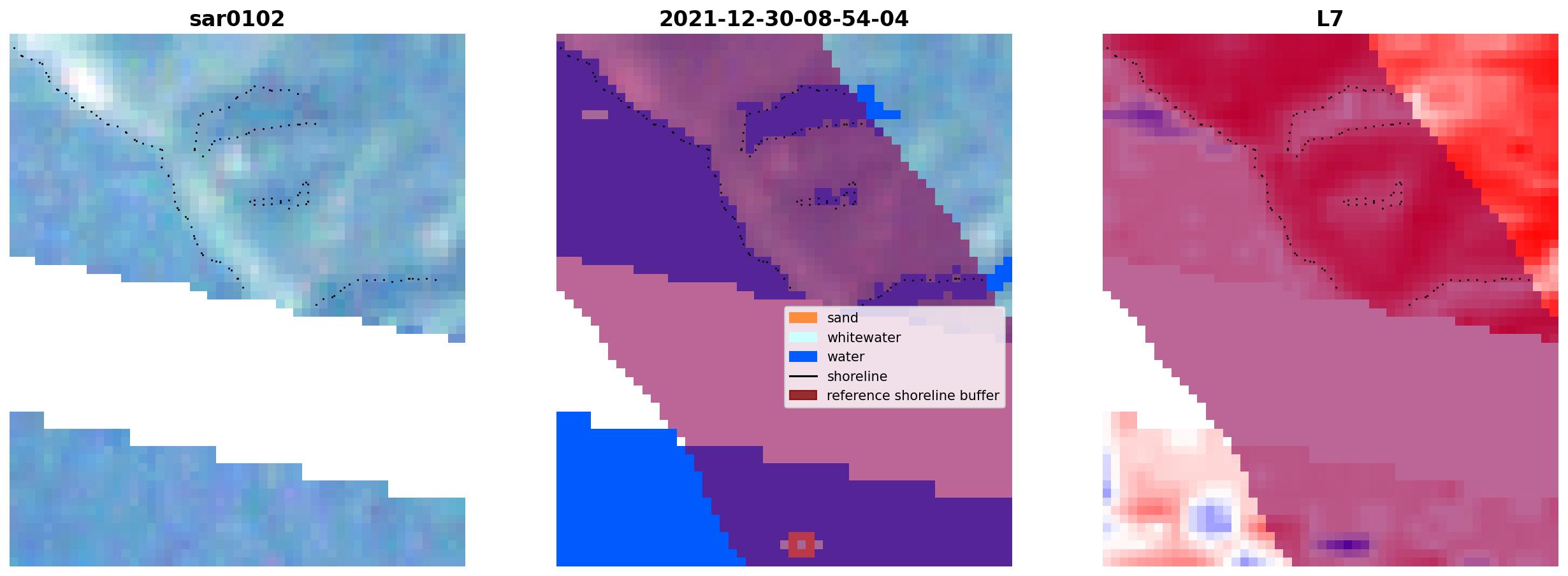 sar0102

2021-12-30-08-54-04

sand
whitewater
water
shoreline
reference shoreline buffer

L7